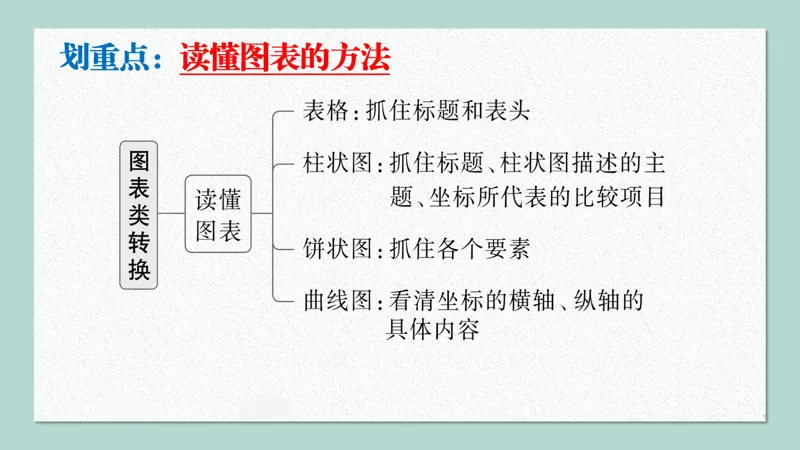 划重点：读懂图表的方法

图表类转换

读懂图表

表格：抓住标题和表头

柱状图：抓住标题、柱状图描述的主题、坐标所代表的比较项目

饼状图：抓住各个要素

曲线图：看清坐标的横轴、纵轴的具体内容